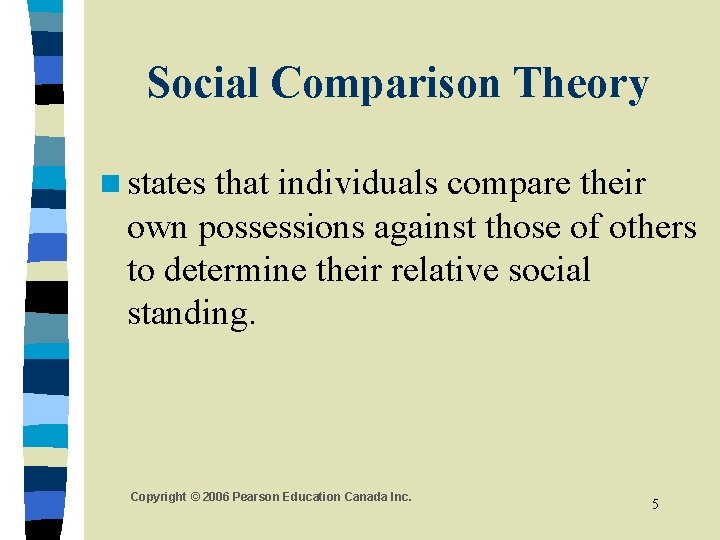 Social Comparison Theory

states that individuals compare their own possessions against those of others to determine their relative social standing.

Copyright © 2006 Pearson Education Canada Inc.

5